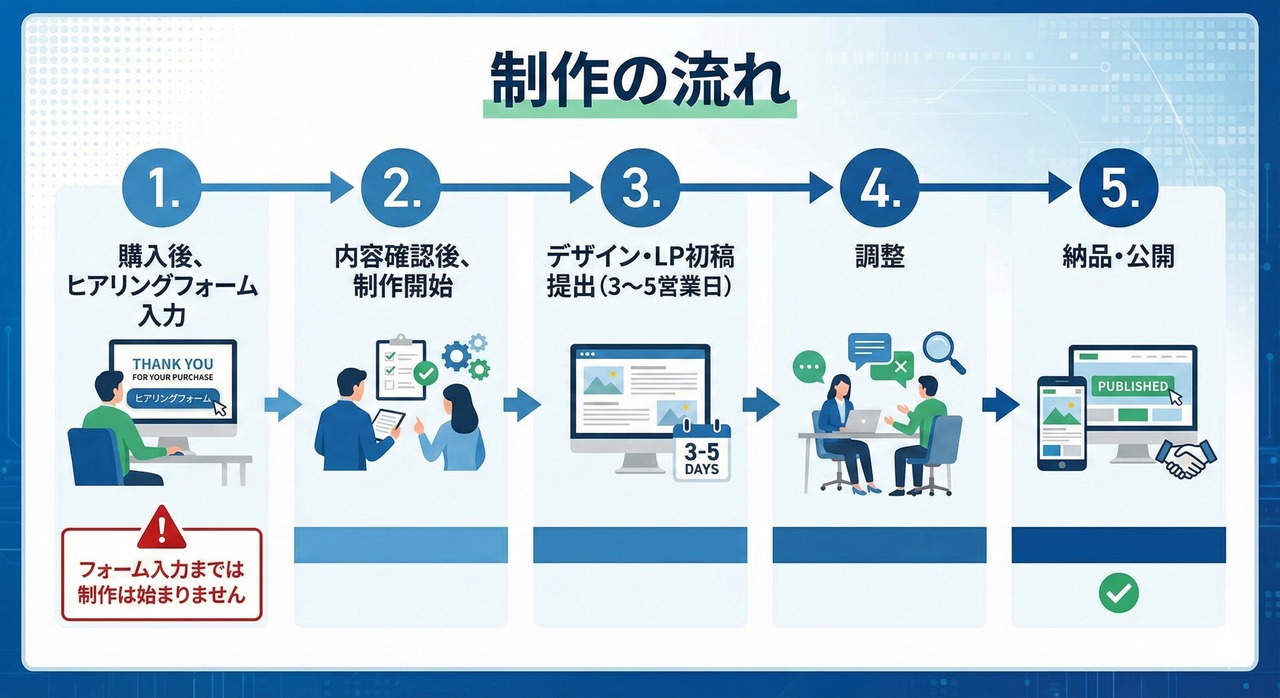 制作の流れ

1.
購入後、ヒアリングフォーム入力

THANK YOU
FOR YOUR PURCHASE
ヒアリングフォーム

フォーム入力までは制作は始まりません

2.
内容確認後、制作開始

3.
デザイン・LP初稿提出（3〜5営業日）

3-5
DAYS

4.
調整

5.
納品・公開

PUBLISHED